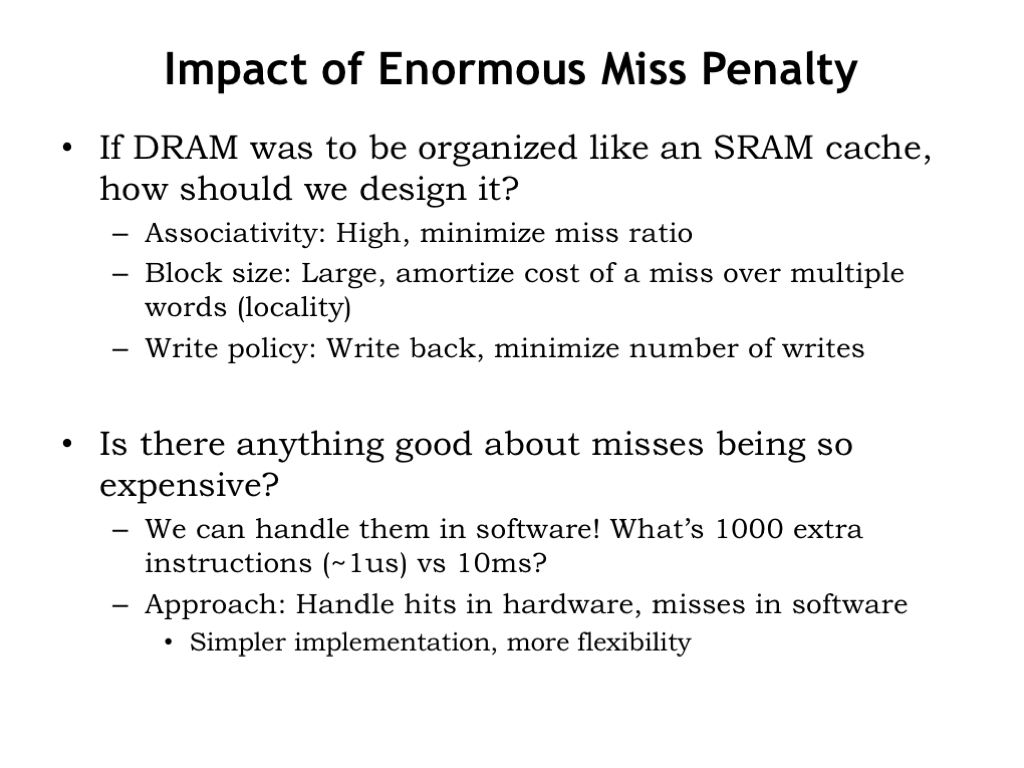 Impact of Enormous Miss Penalty

• If DRAM was to be organized like an SRAM cache, how should we design it?
– Associativity: High, minimize miss ratio
– Block size: Large, amortize cost of a miss over multiple words (locality)
– Write policy: Write back, minimize number of writes

• Is there anything good about misses being so expensive?
– We can handle them in software! What's 1000 extra instructions (~1us) vs 10ms?
– Approach: Handle hits in hardware, misses in software
• Simpler implementation, more flexibility